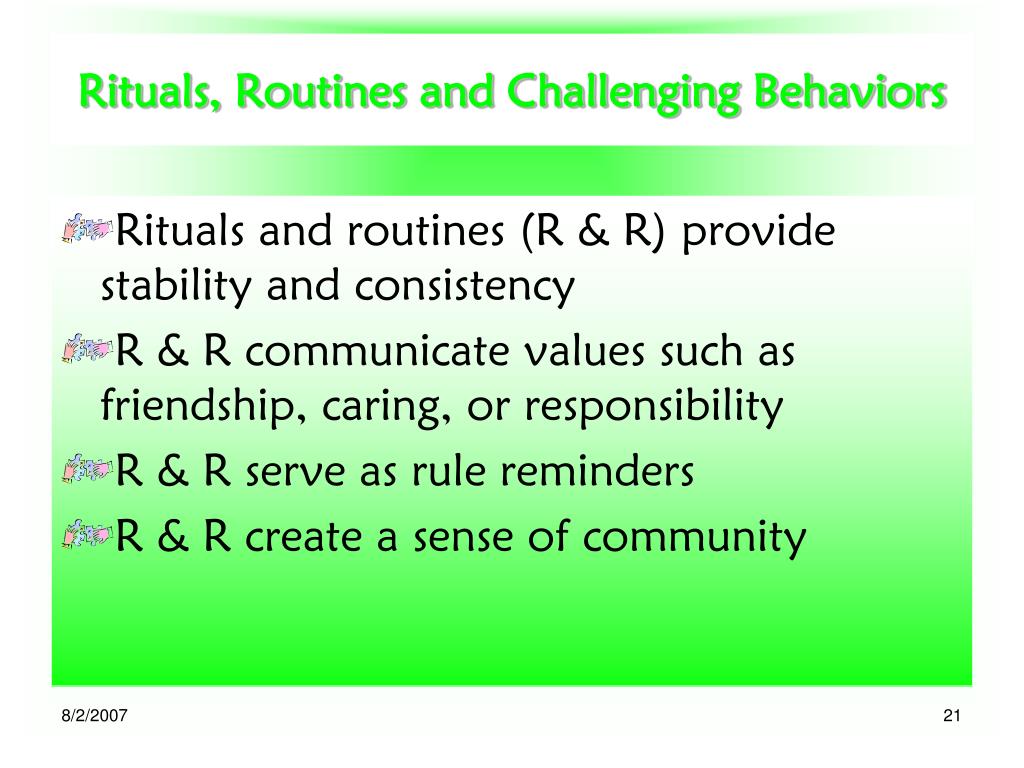 Rituals, Routines and Challenging Behaviors

Rituals and routines (R & R) provide stability and consistency

R & R communicate values such as friendship, caring, or responsibility

R & R serve as rule reminders

R & R create a sense of community

8/2/2007

21